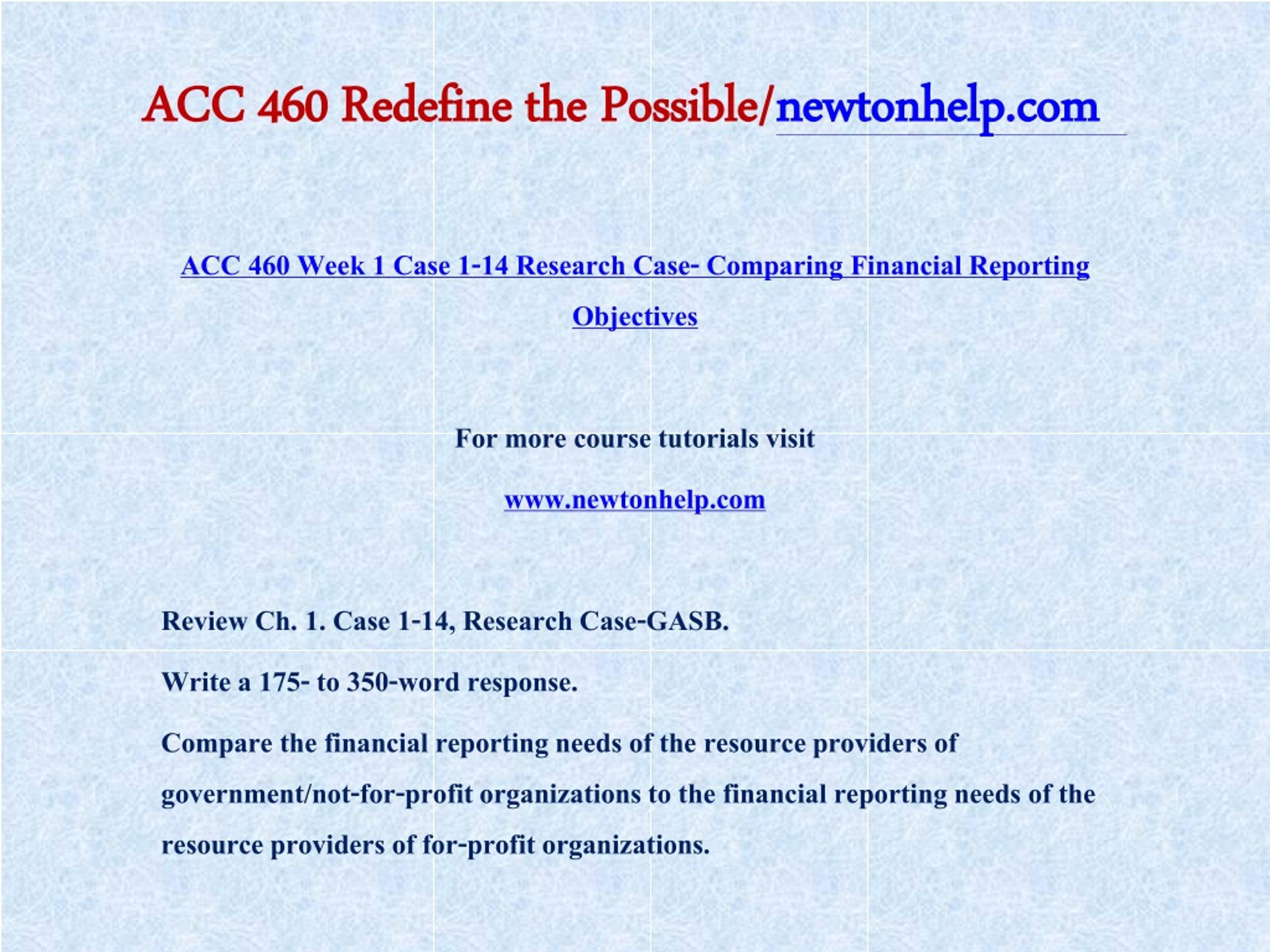 ACC 460 Redefine the Possible/newtonhelp.com

ACC 460 Week 1 Case 1-14 Research Case- Comparing Financial Reporting Objectives

For more course tutorials visit

www.newtonhelp.com

Review Ch. 1. Case 1-14, Research Case-GASB.

Write a 175- to 350-word response.

Compare the financial reporting needs of the resource providers of government/not-for-profit organizations to the financial reporting needs of the resource providers of for-profit organizations.